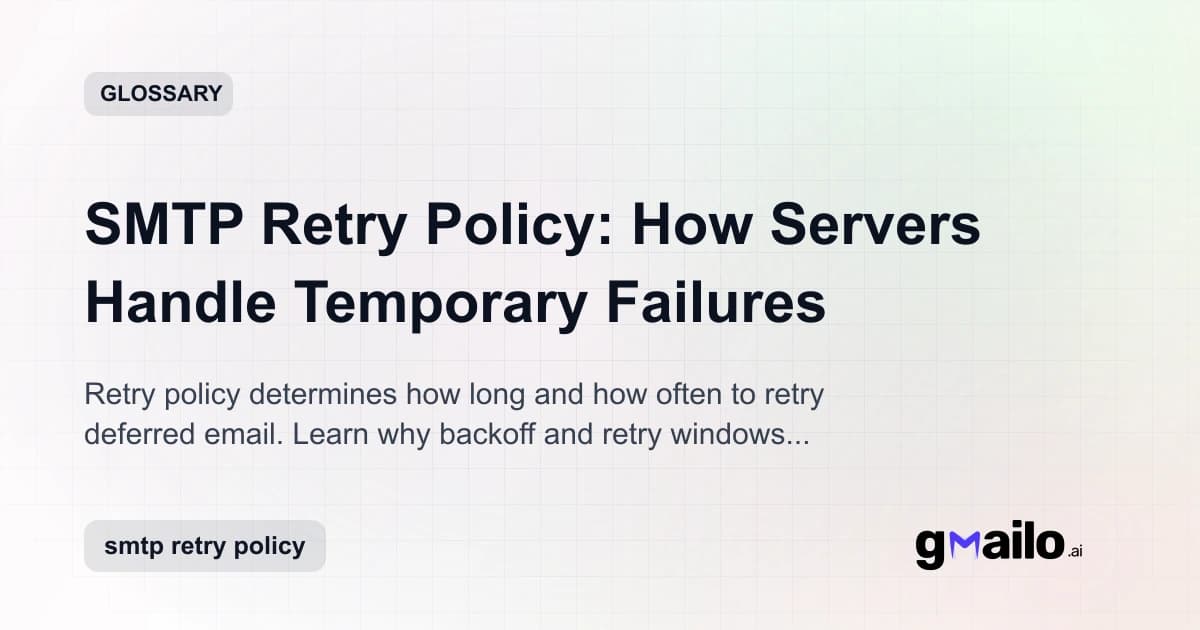 GLOSSARY

SMTP Retry Policy: How Servers Handle Temporary Failures

Retry policy determines how long and how often to retry deferred email. Learn why backoff and retry windows...

smtp retry policy

gmailo.ai